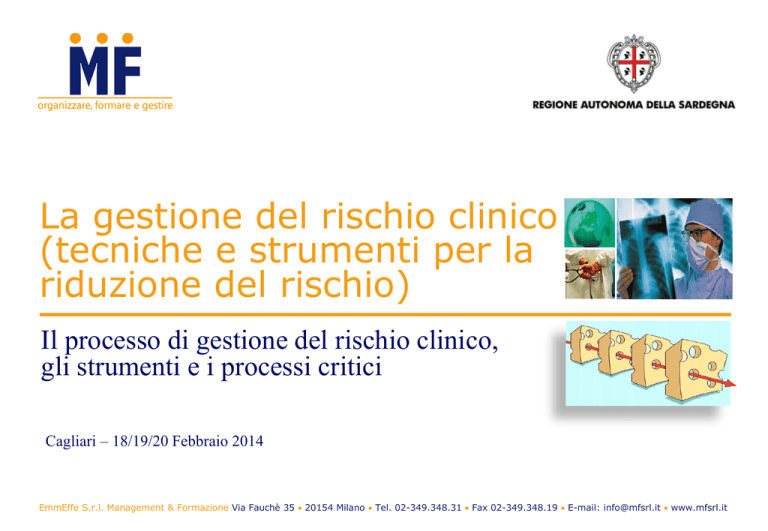 MF
organizzare, formare e gestire

REGIONE AUTONOMA DELLA SARDEGNA

La gestione del rischio clinico (tecniche e strumenti per la riduzione del rischio)

Il processo di gestione del rischio clinico, gli strumenti e i processi critici

Cagliari – 18/19/20 Febbraio 2014

EmmEffe S.r.l. Management & Formazione Via Fauchè 35 • 20154 Milano • Tel. 02-349.348.31 • Fax 02-349.348.19 • E-mail: info@mfsrl.it • www.mfsrl.it